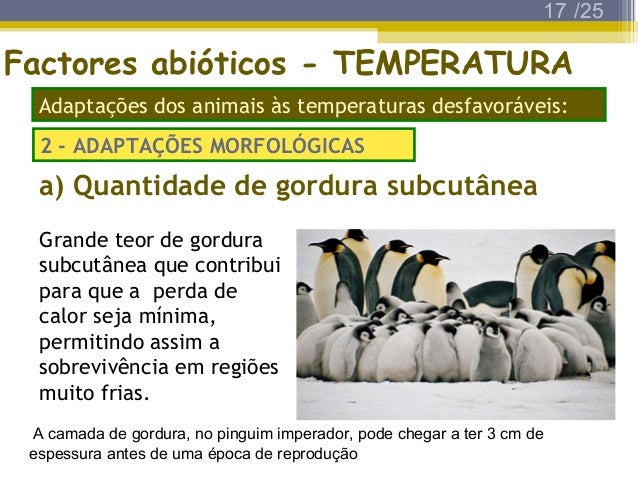 17 /25

Factores abióticos - TEMPERATURA

Adaptações dos animais às temperaturas desfavoráveis:

2 - ADAPTAÇÕES MORFOLÓGICAS

a) Quantidade de gordura subcutânea

Grande teor de gordura subcutânea que contribui para que a perda de calor seja mínima, permitindo assim a sobrevivência em regiões muito frias.

A camada de gordura, no pinguim imperador, pode chegar a ter 3 cm de espessura antes de uma época de reprodução